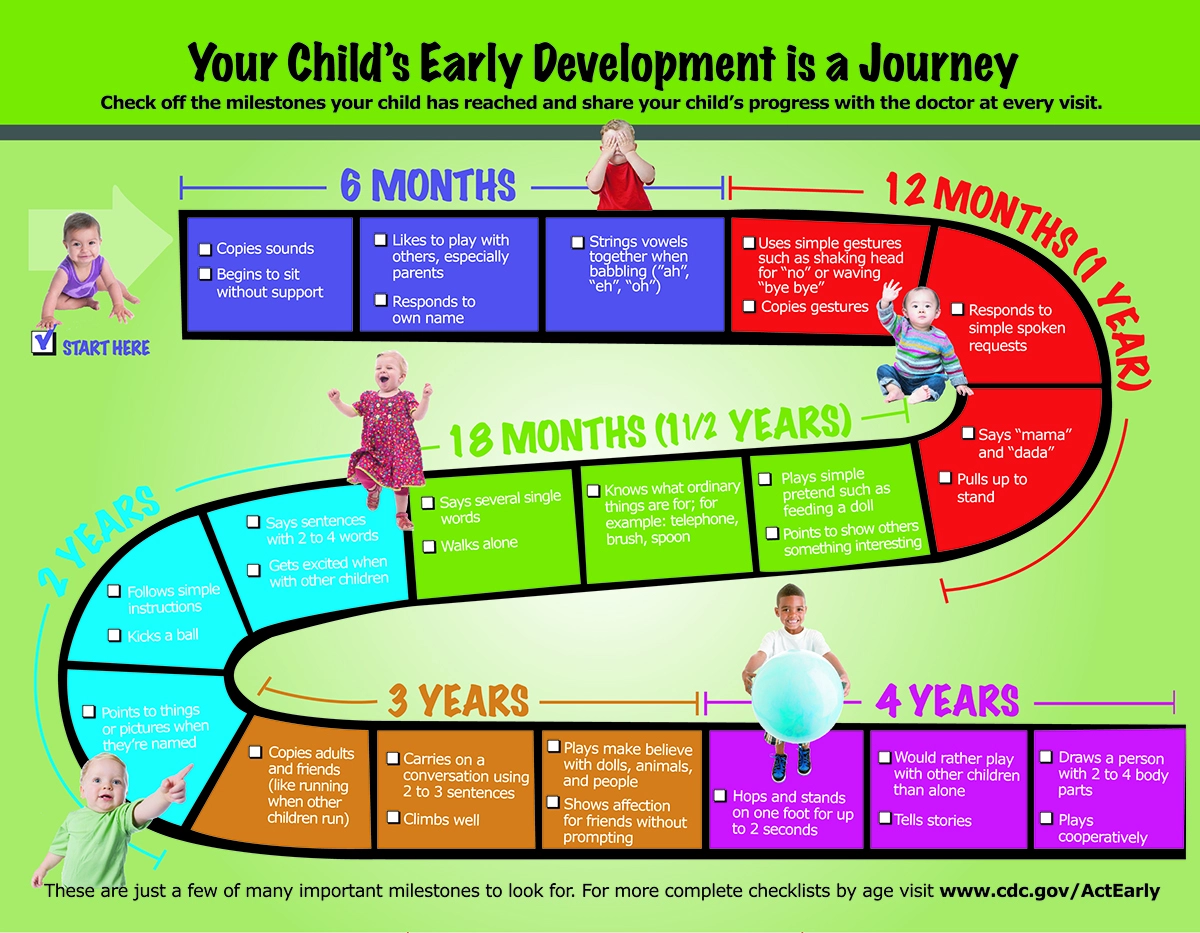 Your Child's Early Development is a Journey

Check off the milestones your child has reached and share your child's progress with the doctor at every visit.

START HERE

6 MONTHS

Copies sounds
Begins to sit without support

Likes to play with others, especially parents
Responds to own name

Strings vowels together when babbling ("ah", "eh", "oh")

12 MONTHS (1 YEAR)

Uses simple gestures such as shaking head for "no" or waving "bye bye"
Copies gestures

Responds to simple spoken requests

Says "mama" and "dada"
Pulls up to stand

18 MONTHS (1 1/2 YEARS)

Plays simple pretend such as feeding a doll
Points to show others something interesting

Knows what ordinary things are for; for example: telephone, brush, spoon

Says several single words
Walks alone

2 YEARS

Says sentences with 2 to 4 words
Gets excited when with other children

Follows simple instructions
Kicks a ball

Points to things or pictures when they're named

3 YEARS

Copies adults and friends (like running when other children run)

Carries on a conversation using 2 to 3 sentences
Climbs well

Plays make believe with dolls, animals, and people
Shows affection for friends without prompting

4 YEARS

Hops and stands on one foot for up to 2 seconds

Would rather play with other children than alone
Tells stories

Draws a person with 2 to 4 body parts
Plays cooperatively

These are just a few of many important milestones to look for. For more complete checklists by age visit www.cdc.gov/ActEarly